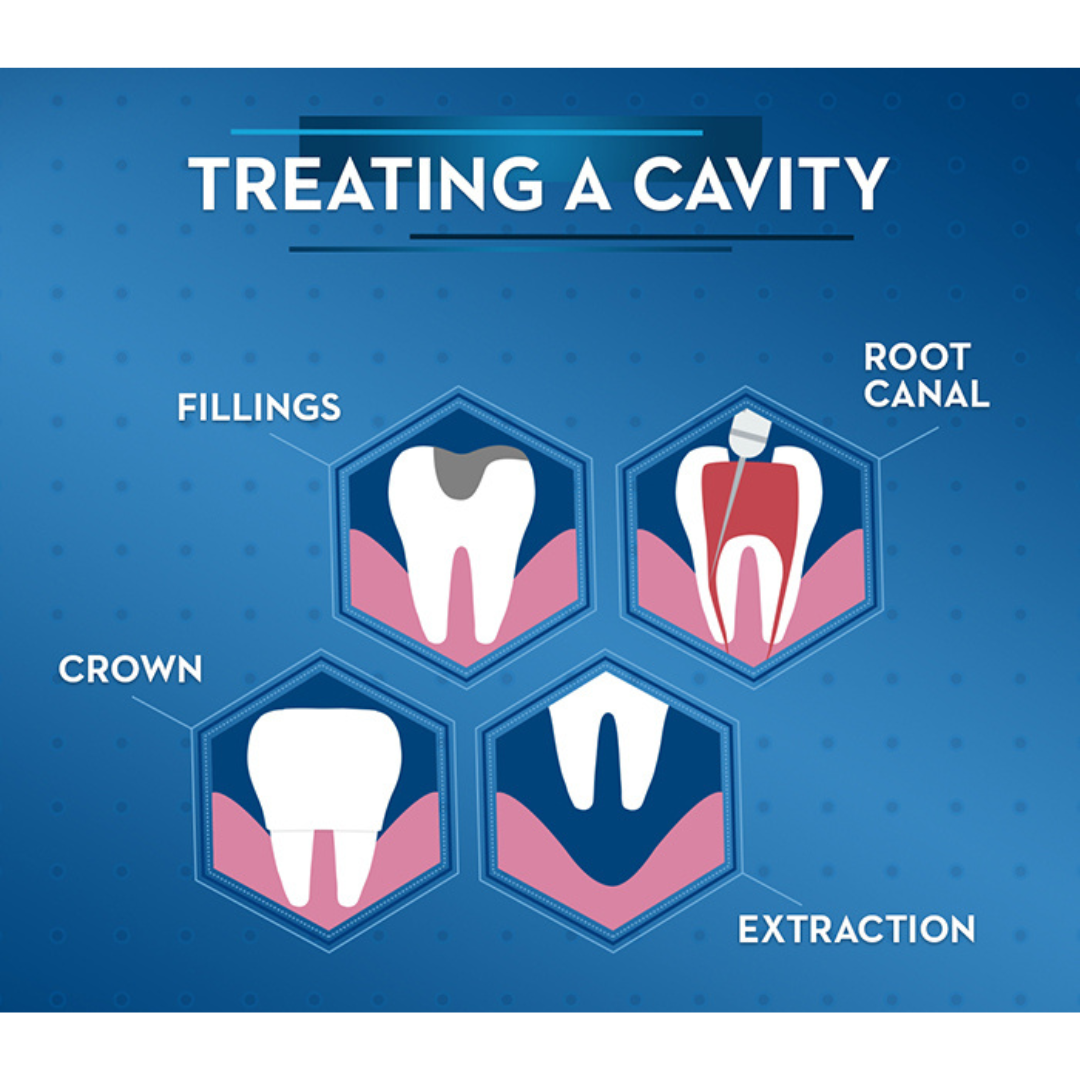 TREATING A CAVITY

FILLINGS

ROOT CANAL

CROWN

EXTRACTION